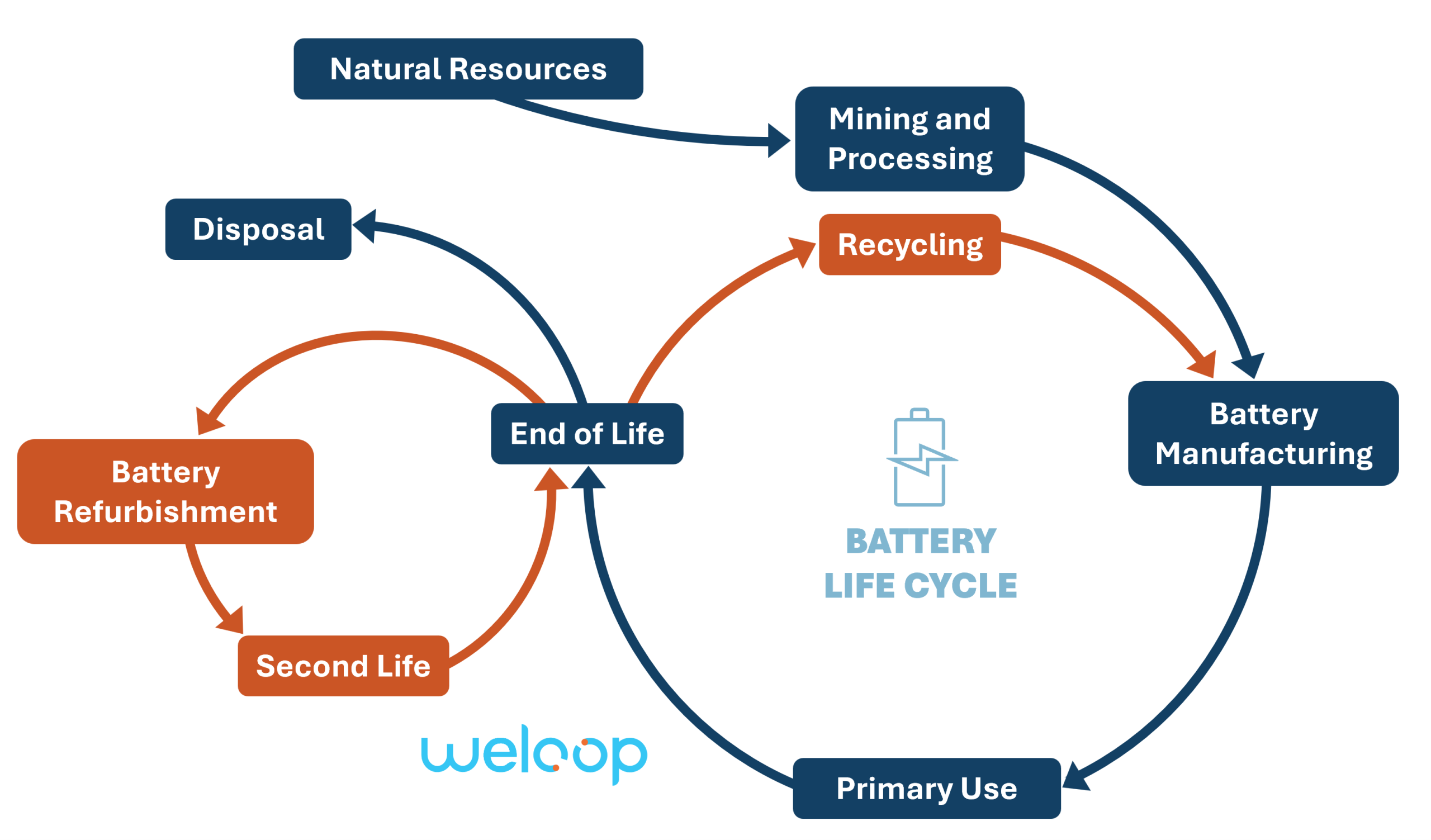 Natural Resources

Mining and Processing

Disposal

Recycling

End of Life

Battery Manufacturing

Battery Refurbishment

BATTERY LIFE CYCLE

Second Life

weloop

Primary Use